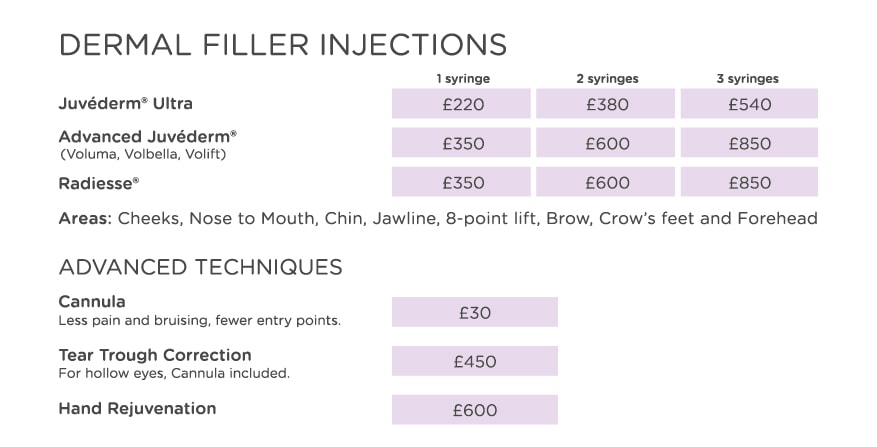 DERMAL FILLER INJECTIONS

| | 1 syringe | 2 syringes | 3 syringes |
|---|---|---|---|
| Juvéderm® Ultra | £220 | £380 | £540 |
| Advanced Juvéderm® (Voluma, Volbella, Volift) | £350 | £600 | £850 |
| Radiesse® | £350 | £600 | £850 |

Areas: Cheeks, Nose to Mouth, Chin, Jawline, 8-point lift, Brow, Crow's feet and Forehead

ADVANCED TECHNIQUES

| | |
|---|---|
| Cannula Less pain and bruising, fewer entry points. | £30 |
| Tear Trough Correction For hollow eyes, Cannula included. | £450 |
| Hand Rejuvenation | £600 |